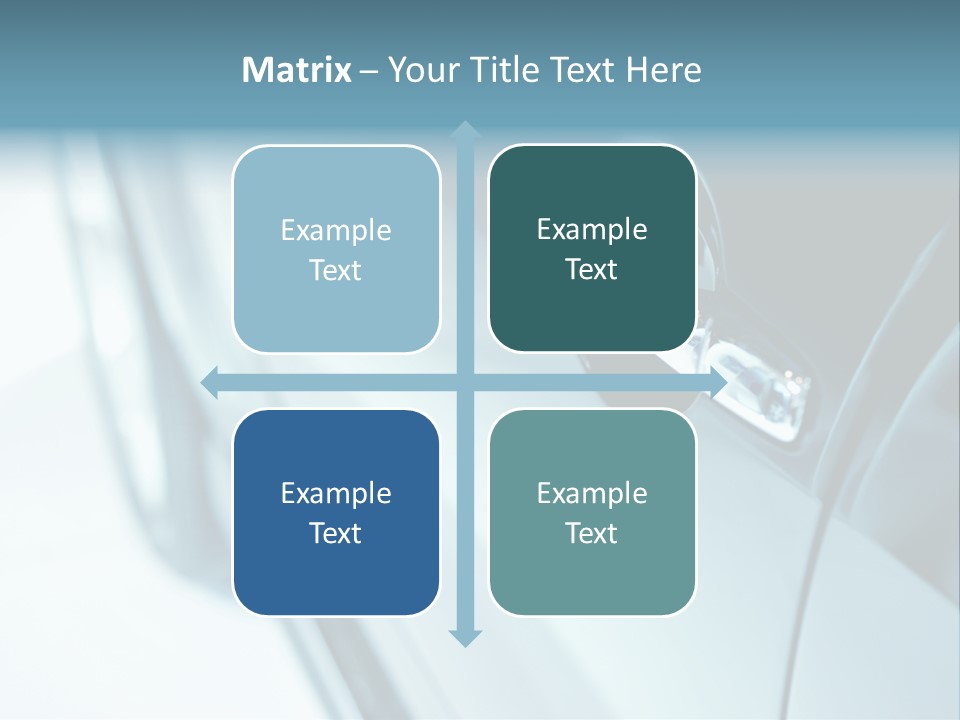 Matrix – Your Title Text Here

Example Text

Example Text

Example Text

Example Text